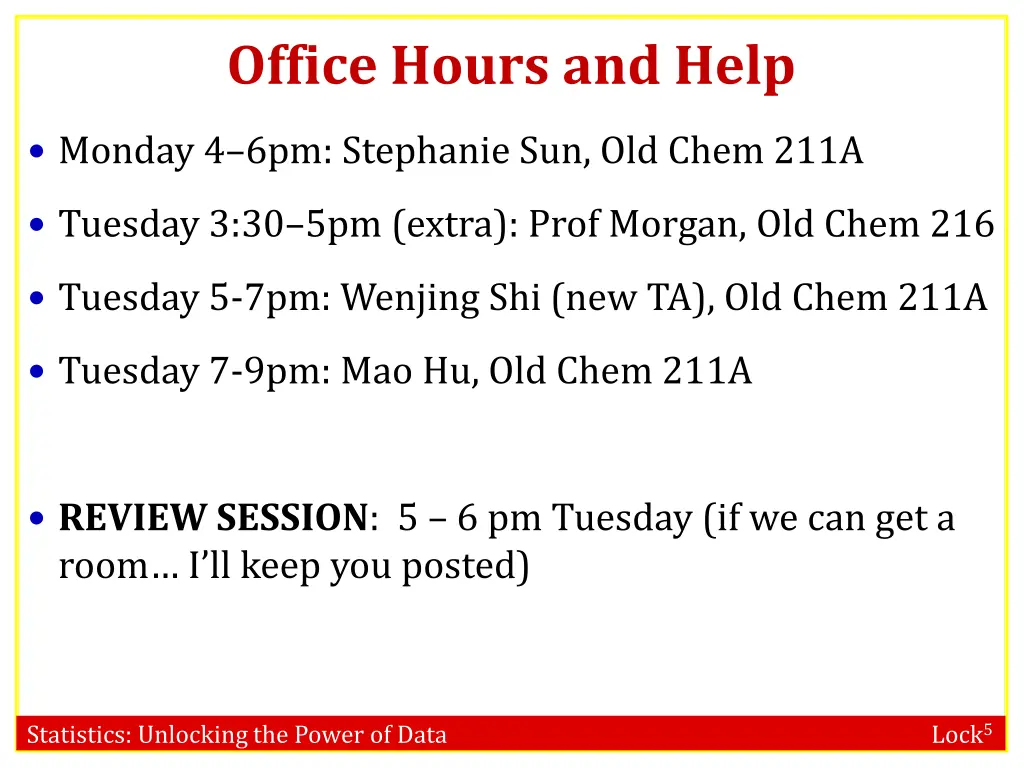 Office Hours and Help

• Monday 4–6pm: Stephanie Sun, Old Chem 211A

• Tuesday 3:30–5pm (extra): Prof Morgan, Old Chem 216

• Tuesday 5-7pm: Wenjing Shi (new TA), Old Chem 211A

• Tuesday 7-9pm: Mao Hu, Old Chem 211A

• REVIEW SESSION: 5 – 6 pm Tuesday (if we can get a room… I'll keep you posted)

Statistics: Unlocking the Power of Data

Lock$^5$